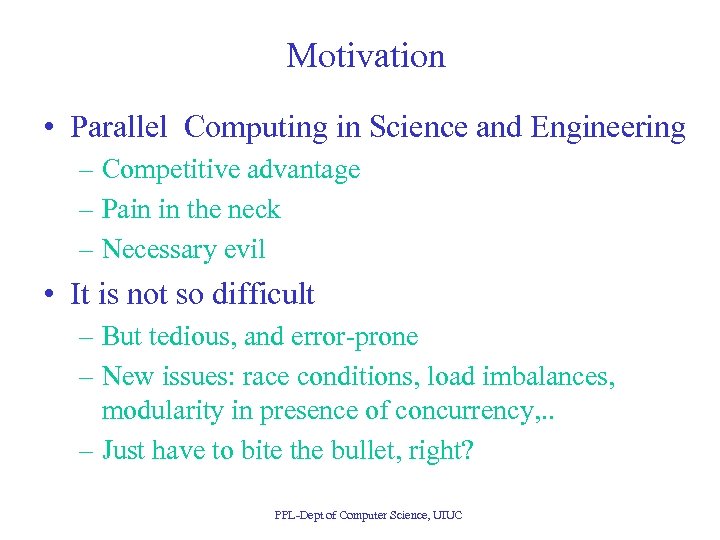 Motivation

• Parallel Computing in Science and Engineering
– Competitive advantage
– Pain in the neck
– Necessary evil

• It is not so difficult
– But tedious, and error-prone
– New issues: race conditions, load imbalances, modularity in presence of concurrency,..
– Just have to bite the bullet, right?

PPL-Dept of Computer Science, UIUC